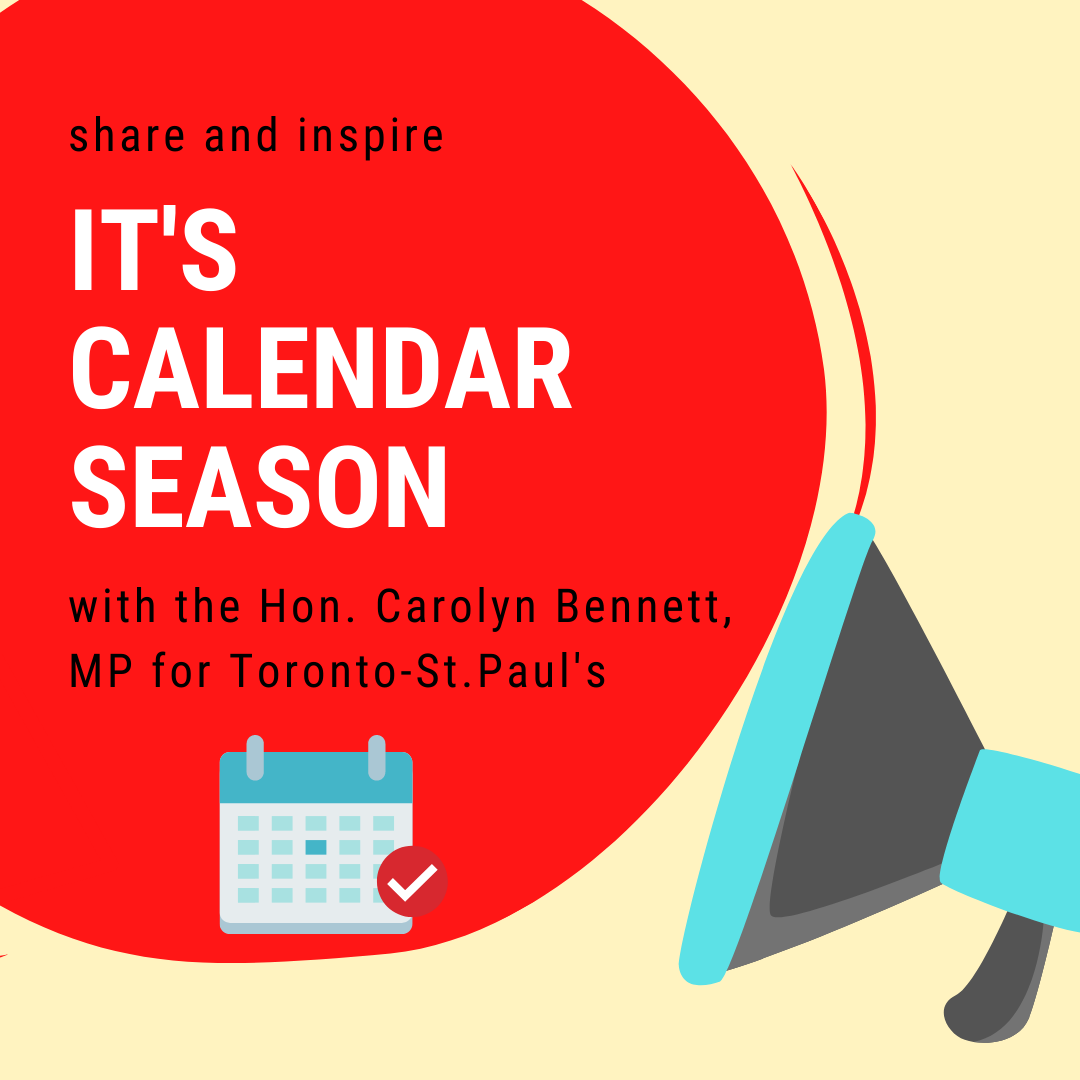 share and inspire

IT'S CALENDAR SEASON

with the Hon. Carolyn Bennett, MP for Toronto-St.Paul's